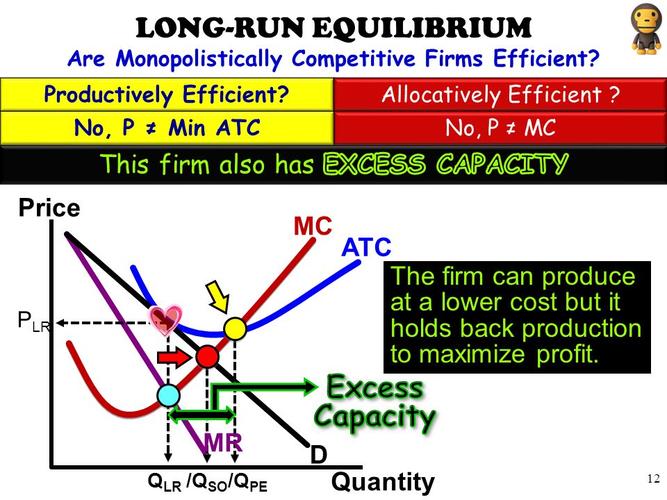 LONG-RUN EQUILIBRIUM
Are Monopolistically Competitive Firms Efficient?

| Productively Efficient? | Allocatively Efficient ? |
|---|---|
| No, P ≠ Min ATC | No, P ≠ MC |

This firm also has EXCESS CAPACITY

Price
MC
ATC
$P_{LR}$
The firm can produce at a lower cost but it holds back production to maximize profit.
Excess Capacity
MR
D
$Q_{LR}$ /$Q_{SO}$/$Q_{PE}$
Quantity
12